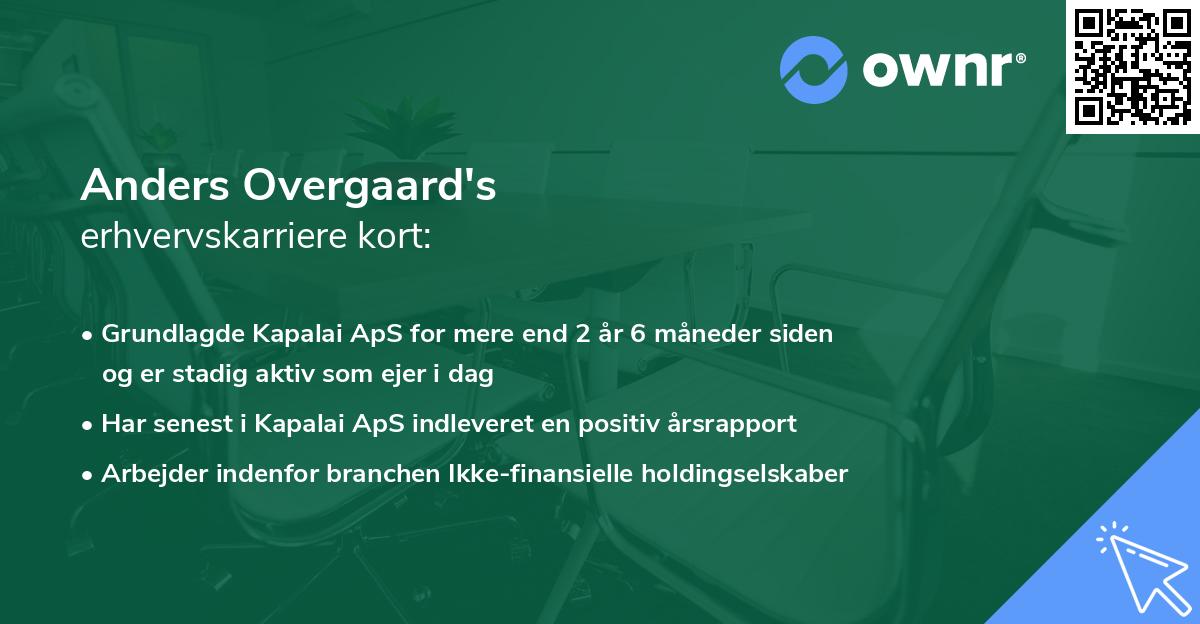 ownr®

Anders Overgaard's
erhvervskarriere kort:

• Grundlagde Kapalai ApS for mere end 2 år 6 måneder siden og er stadig aktiv som ejer i dag
• Har senest i Kapalai ApS indleveret en positiv årsrapport
• Arbejder indenfor branchen Ikke-finansielle holdingselskaber